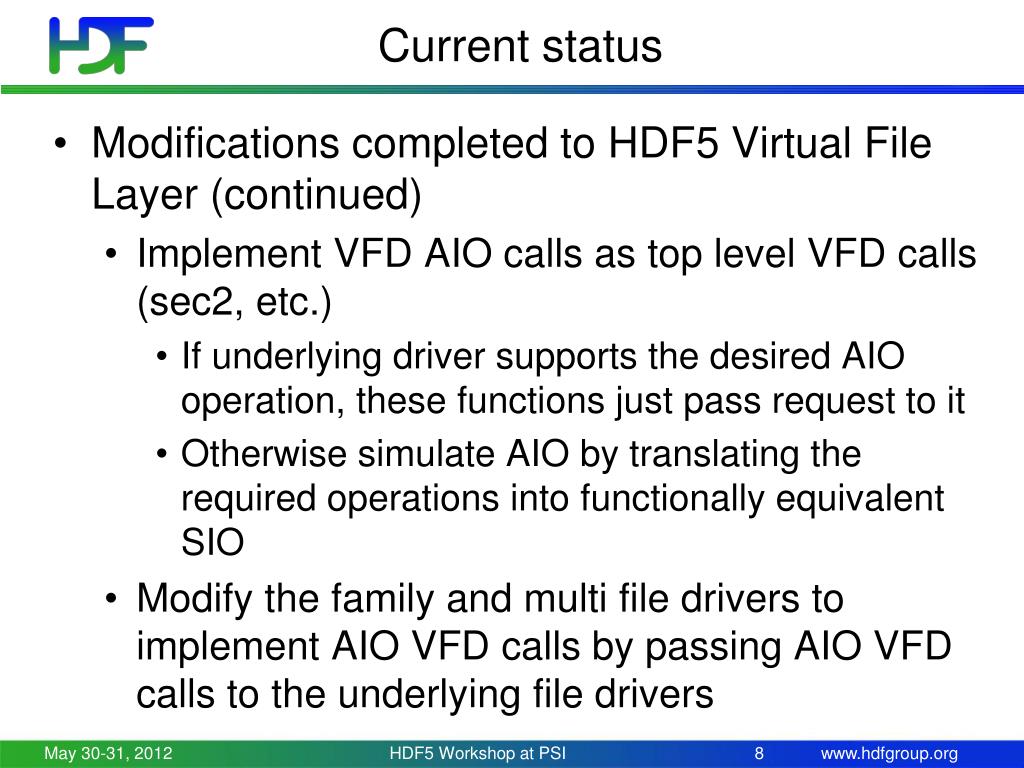 HDF

Current status

• Modifications completed to HDF5 Virtual File Layer (continued)
  • Implement VFD AIO calls as top level VFD calls (sec2, etc.)
    • If underlying driver supports the desired AIO operation, these functions just pass request to it
    • Otherwise simulate AIO by translating the required operations into functionally equivalent SIO
  • Modify the family and multi file drivers to implement AIO VFD calls by passing AIO VFD calls to the underlying file drivers

May 30-31, 2012 HDF5 Workshop at PSI 8 www.hdfgroup.org